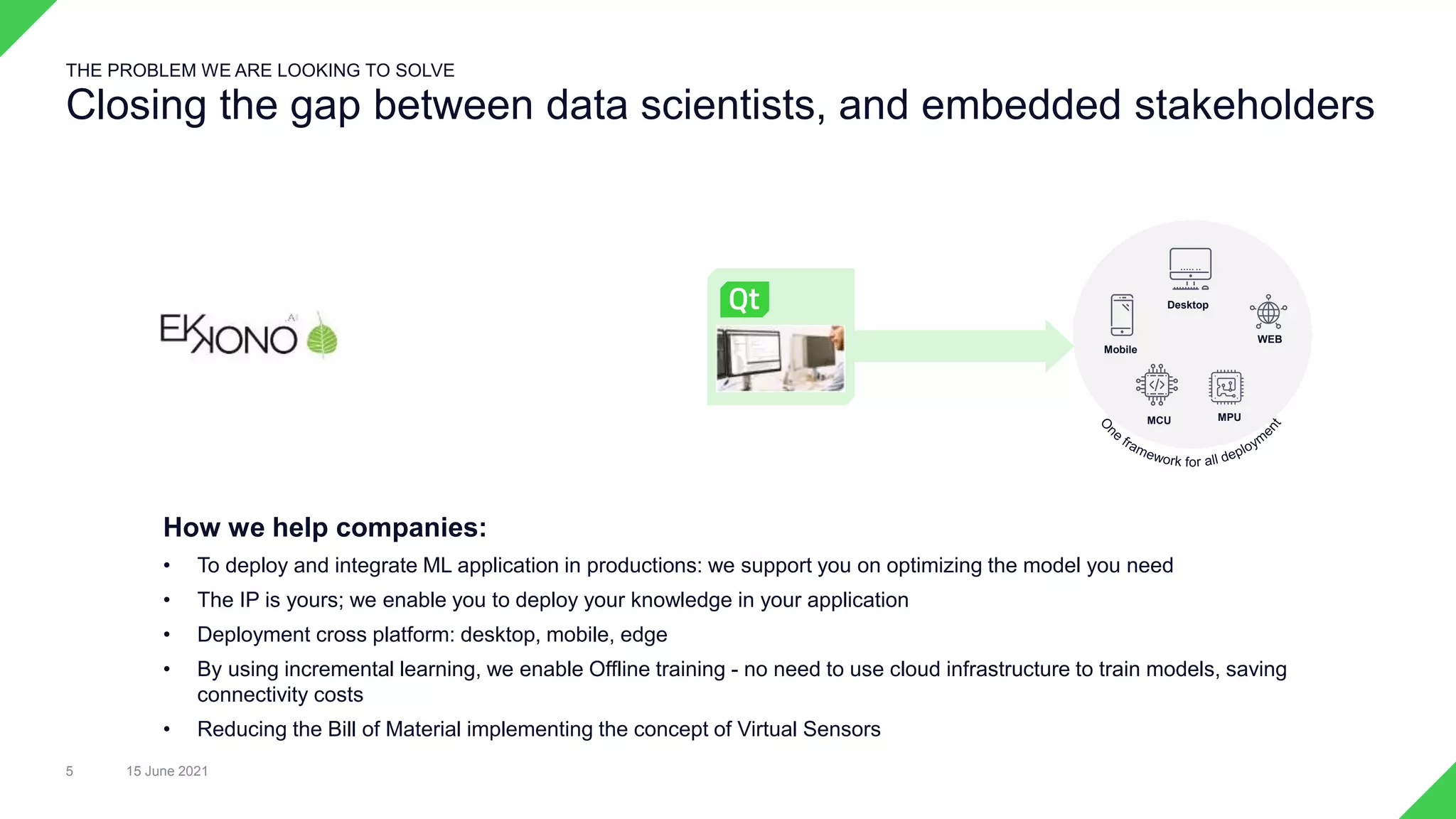 THE PROBLEM WE ARE LOOKING TO SOLVE

Closing the gap between data scientists, and embedded stakeholders

EKKONO .AI

Qt

Desktop

Mobile

WEB

MCU

MPU

One framework for all deployment

How we help companies:

• To deploy and integrate ML application in productions: we support you on optimizing the model you need
• The IP is yours; we enable you to deploy your knowledge in your application
• Deployment cross platform: desktop, mobile, edge
• By using incremental learning, we enable Offline training - no need to use cloud infrastructure to train models, saving connectivity costs
• Reducing the Bill of Material implementing the concept of Virtual Sensors

5 15 June 2021